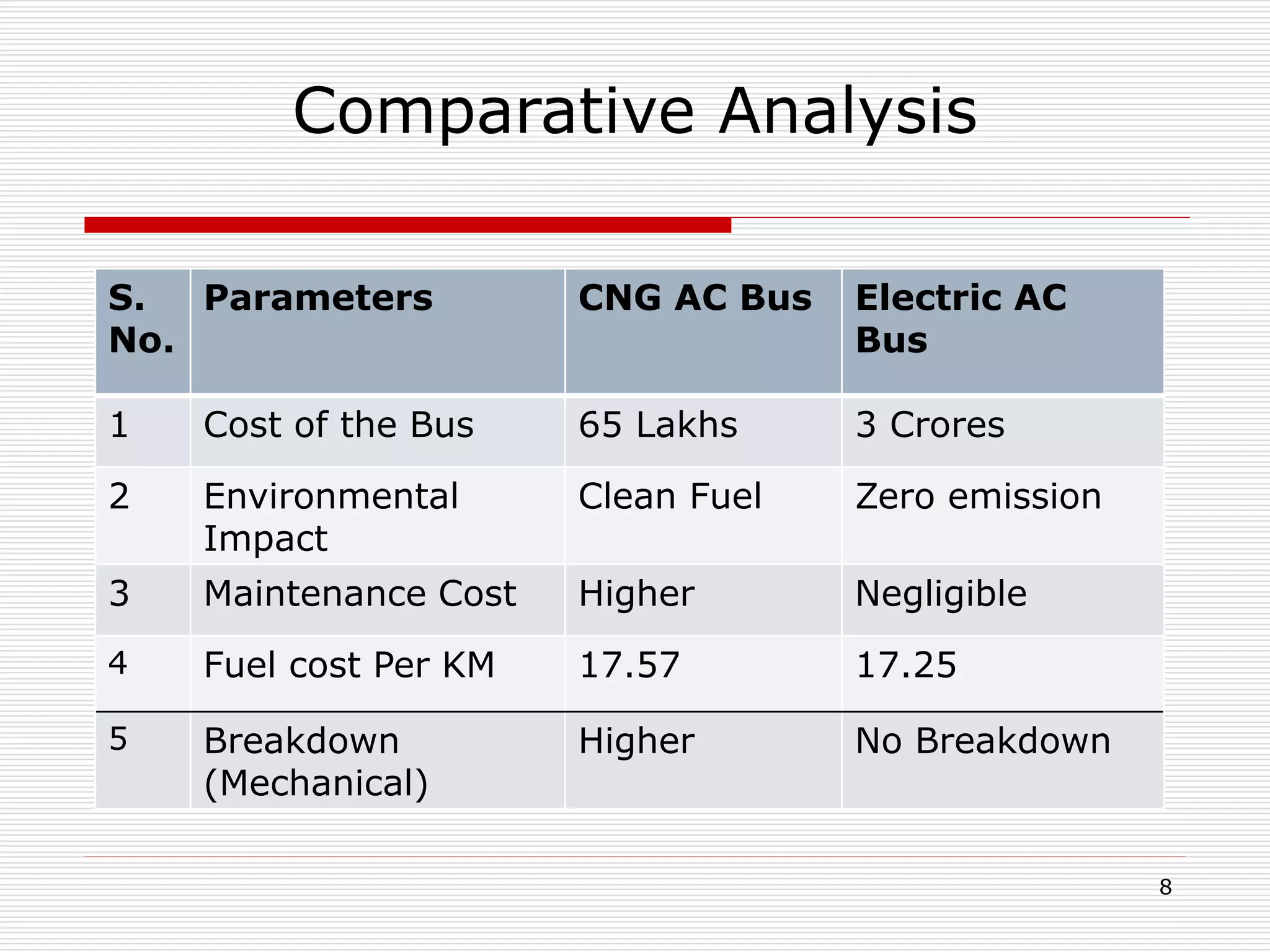 Comparative Analysis

| S. No. | Parameters | CNG AC Bus | Electric AC Bus |
|---|---|---|---|
| 1 | Cost of the Bus | 65 Lakhs | 3 Crores |
| 2 | Environmental Impact | Clean Fuel | Zero emission |
| 3 | Maintenance Cost | Higher | Negligible |
| 4 | Fuel cost Per KM | 17.57 | 17.25 |
| 5 | Breakdown (Mechanical) | Higher | No Breakdown |

8